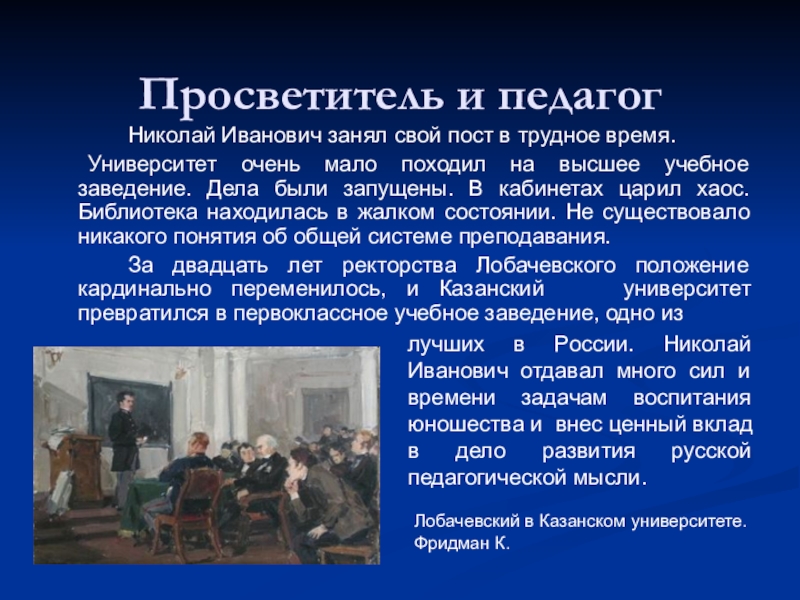 Просветитель и педагог

Николай Иванович занял свой пост в трудное время.

Университет очень мало походил на высшее учебное заведение. Дела были запущены. В кабинетах царил хаос. Библиотека находилась в жалком состоянии. Не существовало никакого понятия об общей системе преподавания.

За двадцать лет ректорства Лобачевского положение кардинально переменилось, и Казанский университет превратился в первоклассное учебное заведение, одно из лучших в России. Николай Иванович отдавал много сил и времени задачам воспитания юношества и внес ценный вклад в дело развития русской педагогической мысли.

Лобачевский в Казанском университете. Фридман К.